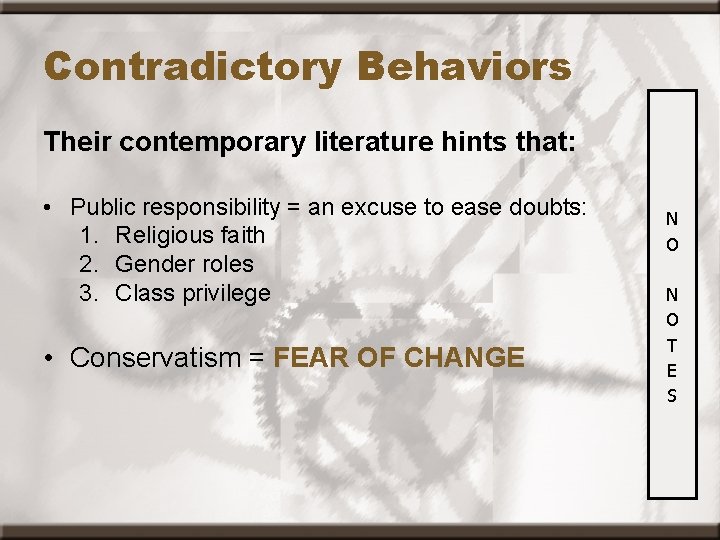 Contradictory Behaviors

Their contemporary literature hints that:

• Public responsibility = an excuse to ease doubts:
1. Religious faith
2. Gender roles
3. Class privilege

• Conservatism = FEAR OF CHANGE

NO NOTES